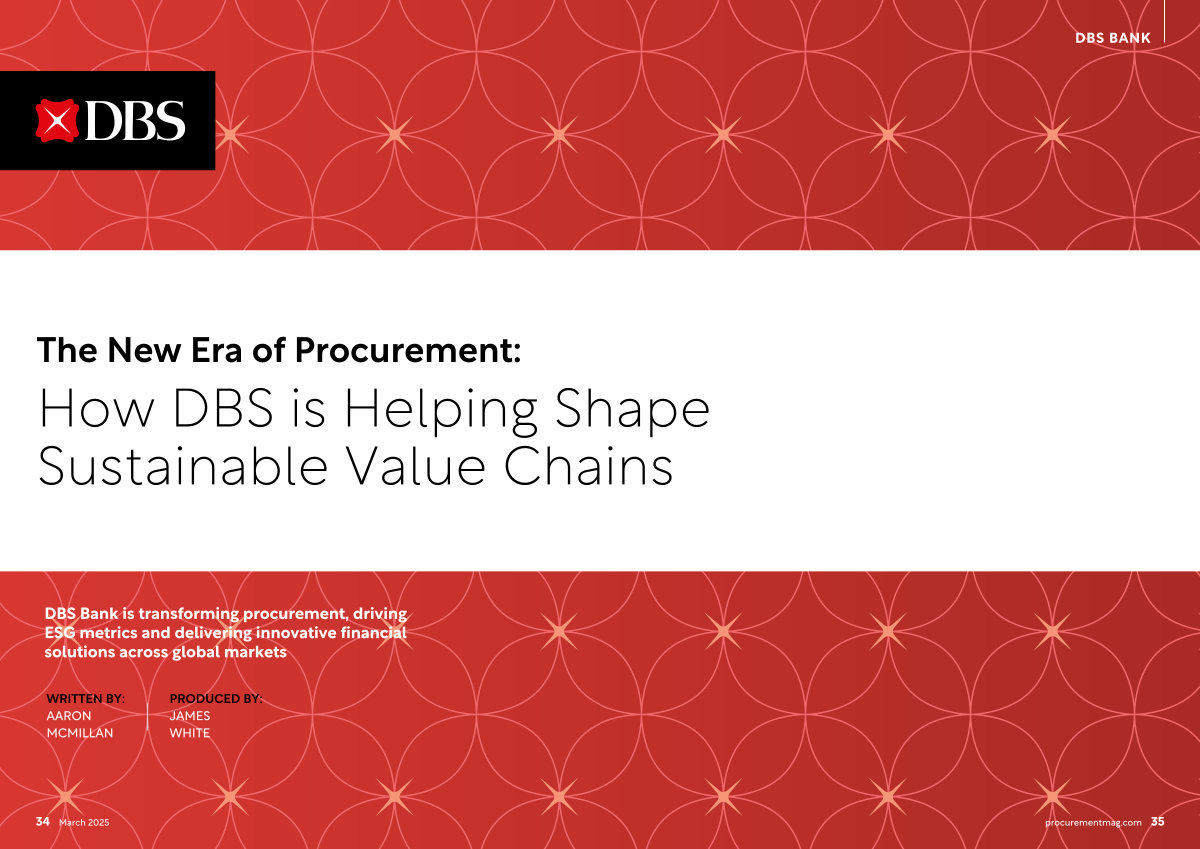 DBS BANK

DBS

The New Era of Procurement:

How DBS is Helping Shape Sustainable Value Chains

DBS Bank is transforming procurement, driving ESG metrics and delivering innovative financial solutions across global markets

WRITTEN BY:
AARON MCMILLAN

PRODUCED BY:
JAMES WHITE

34 March 2025

procurementmag.com 35